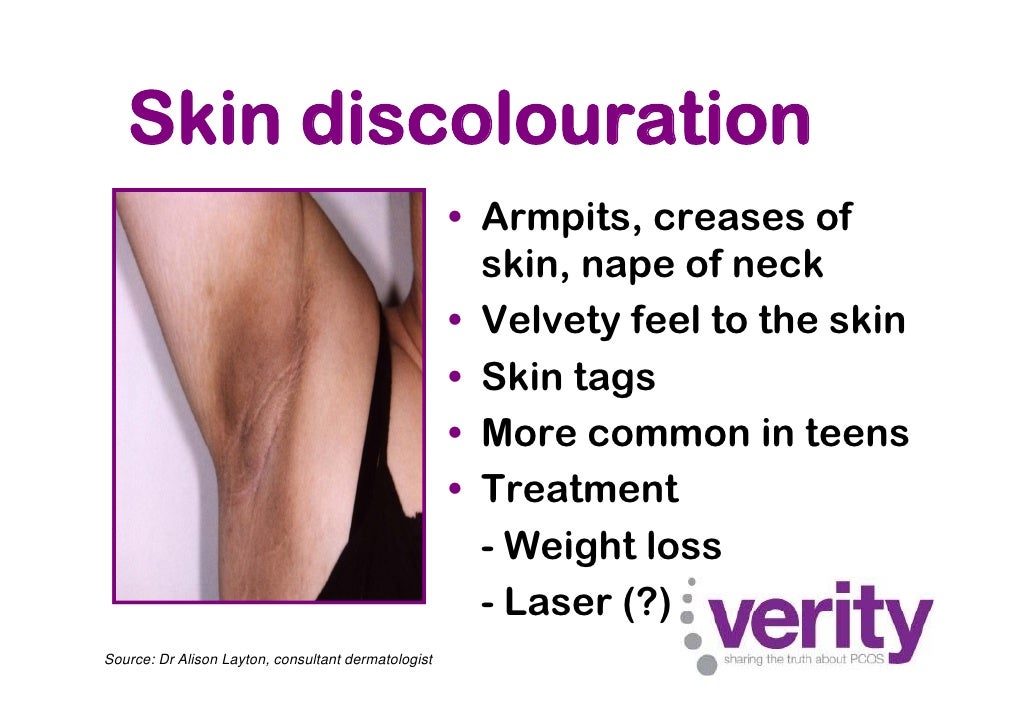 Skin discolouration

• Armpits, creases of skin, nape of neck
• Velvety feel to the skin
• Skin tags
• More common in teens
• Treatment
- Weight loss
- Laser (?)

Source: Dr Alison Layton, consultant dermatologist

verity
sharing the truth about PCOS